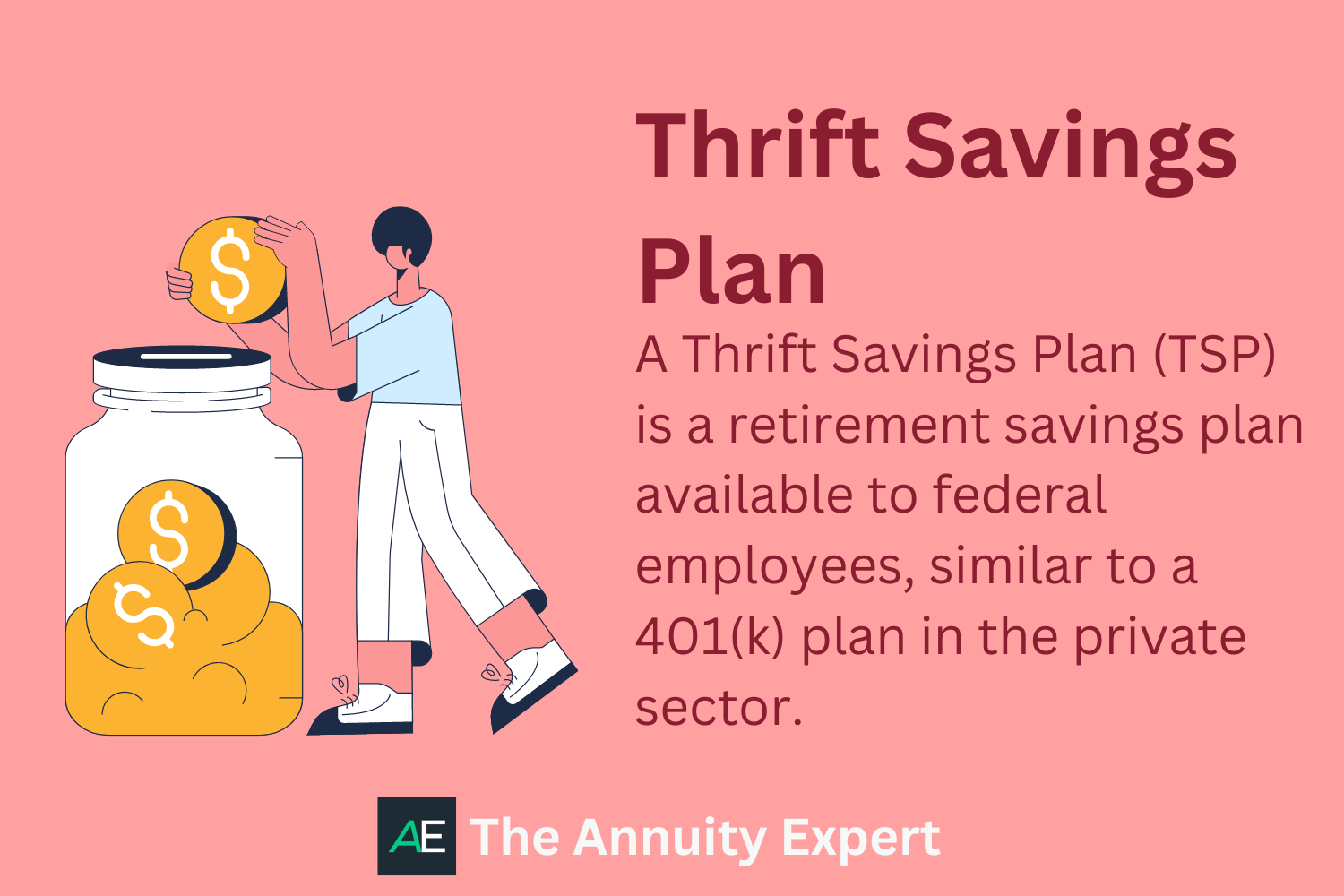 Thrift Savings Plan

A Thrift Savings Plan (TSP) is a retirement savings plan available to federal employees, similar to a 401(k) plan in the private sector.

AE The Annuity Expert